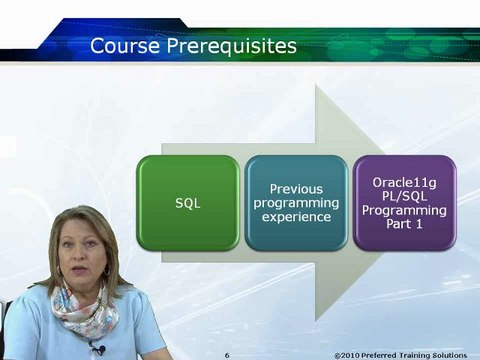 Course Prerequisites

SQL

Previous programming experience

Oracle11g PL/SQL Programming Part 1

6

©2010 Preferred Training Solutions